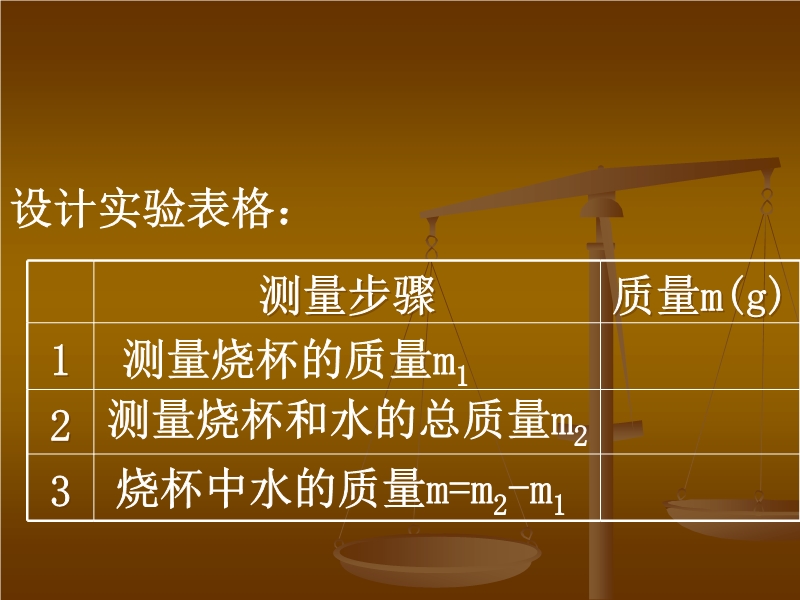 设计实验表格：

| | 测量步骤 | 质量m(g) |
|---|---|---|
| 1 | 测量烧杯的质量$m_1$ | |
| 2 | 测量烧杯和水的总质量$m_2$ | |
| 3 | 烧杯中水的质量$m=m_2-m_1$ | |